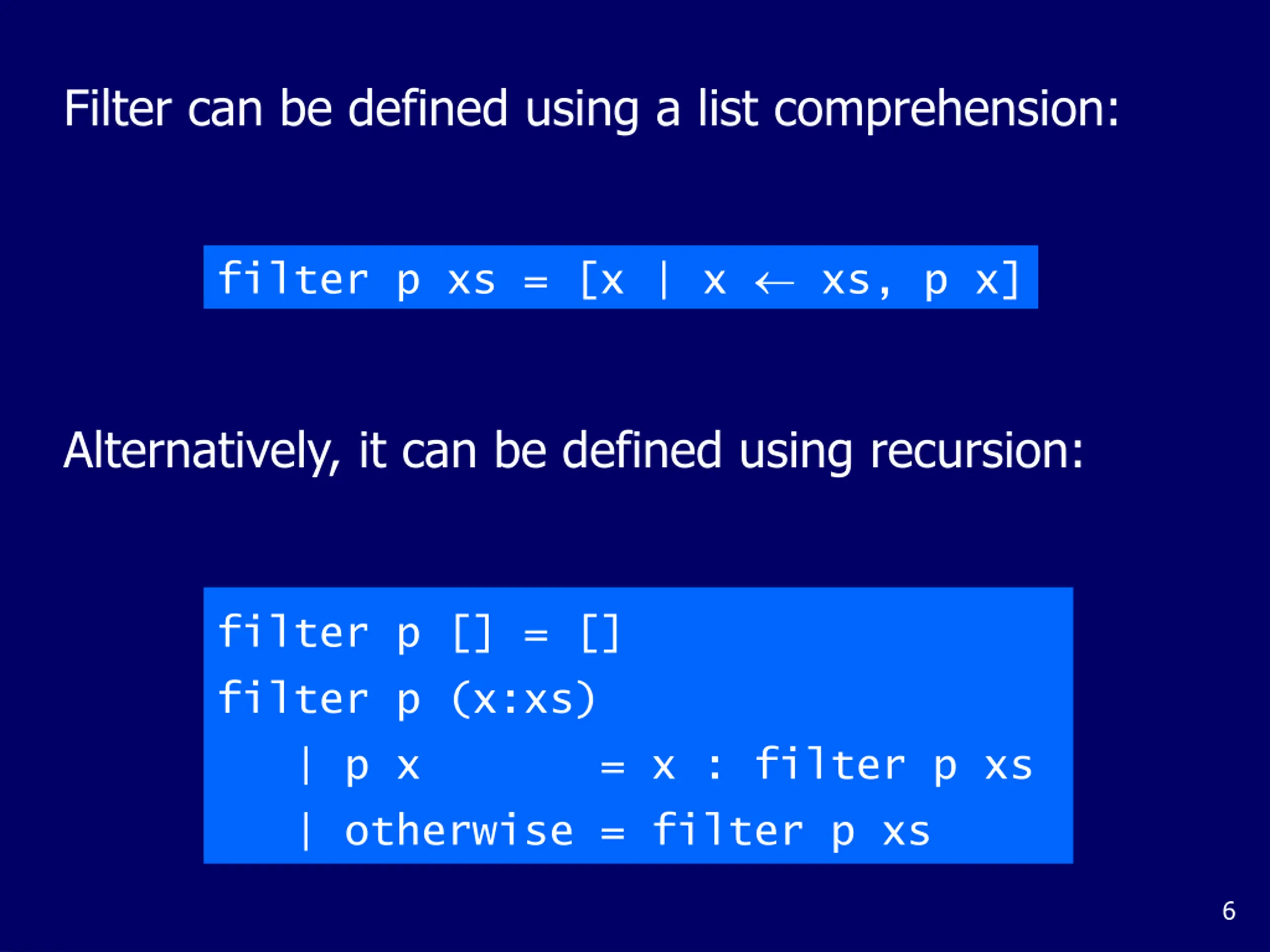 Filter can be defined using a list comprehension:

filter p xs = [x | x ← xs, p x]

Alternatively, it can be defined using recursion:

filter p [] = []
filter p (x:xs)
   | p x          = x : filter p xs
   | otherwise = filter p xs

6